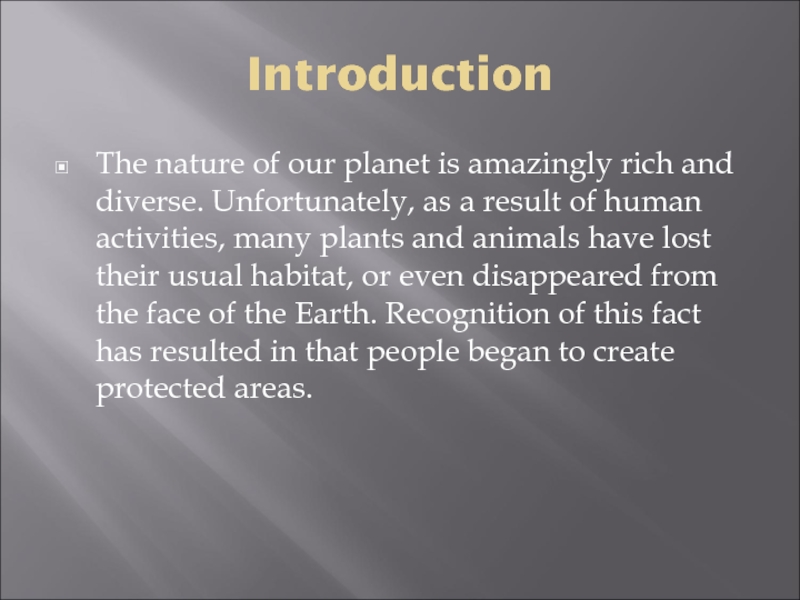 Introduction

The nature of our planet is amazingly rich and diverse. Unfortunately, as a result of human activities, many plants and animals have lost their usual habitat, or even disappeared from the face of the Earth. Recognition of this fact has resulted in that people began to create protected areas.